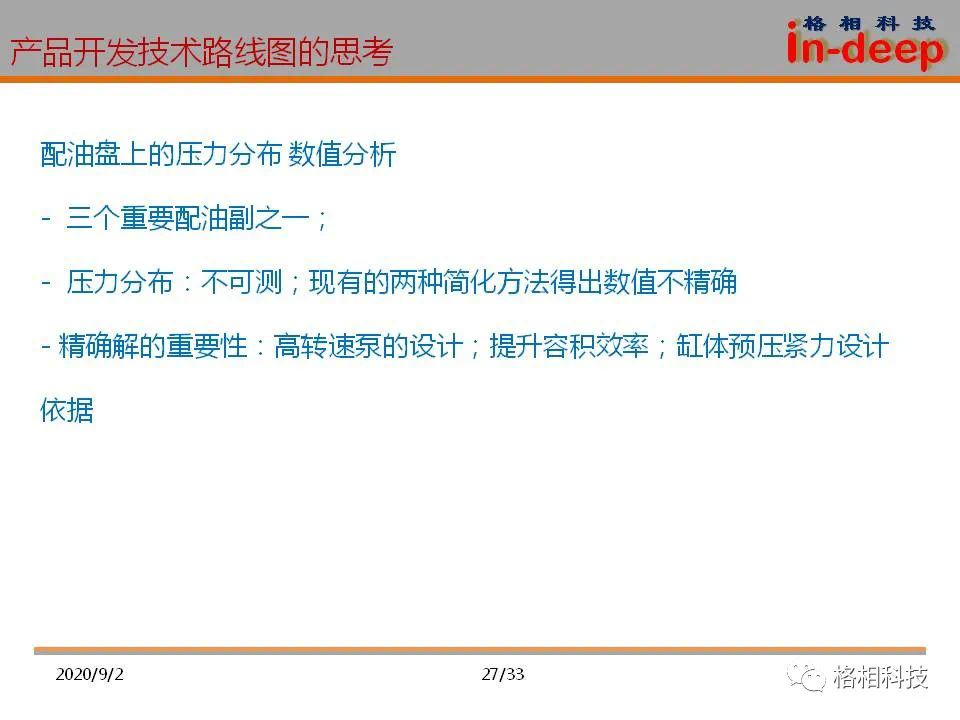 产品开发技术路线图的思考

格相科技
in-deep

配油盘上的压力分布 数值分析

- 三个重要配油副之一；

- 压力分布：不可测；现有的两种简化方法得出数值不精确

- 精确解的重要性：高转速泵的设计；提升容积效率；缸体预压紧力设计依据

2020/9/2

27/33

格相科技